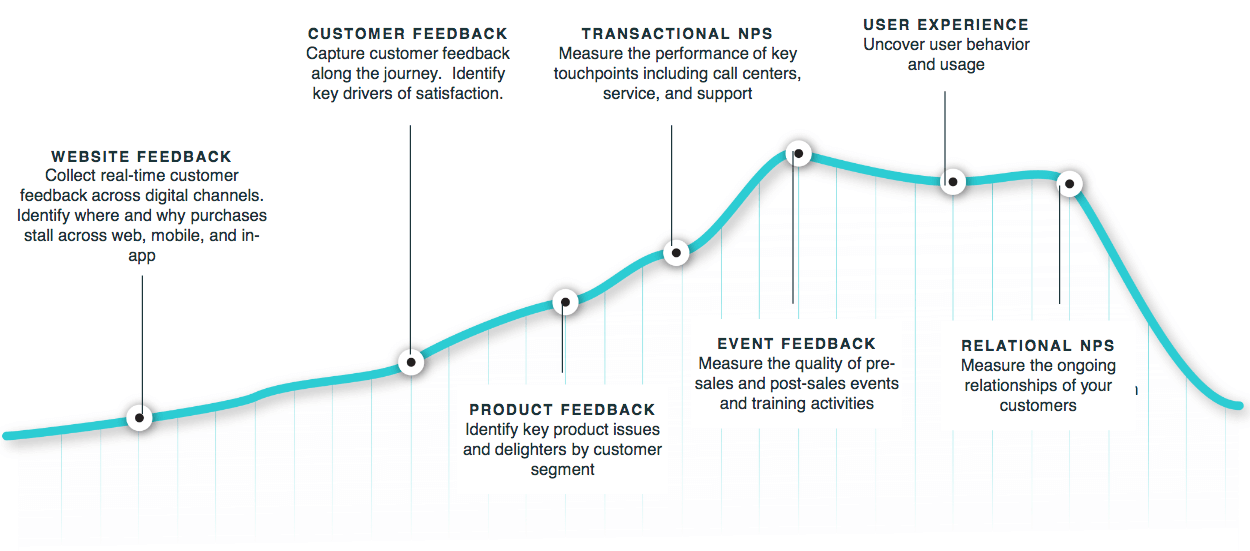 WEBSITE FEEDBACK
Collect real-time customer feedback across digital channels. Identify where and why purchases stall across web, mobile, and in-app

CUSTOMER FEEDBACK
Capture customer feedback along the journey. Identify key drivers of satisfaction.

PRODUCT FEEDBACK
Identify key product issues and delighters by customer segment

TRANSACTIONAL NPS
Measure the performance of key touchpoints including call centers, service, and support

EVENT FEEDBACK
Measure the quality of pre-sales and post-sales events and training activities

USER EXPERIENCE
Uncover user behavior and usage

RELATIONAL NPS
Measure the ongoing relationships of your customers